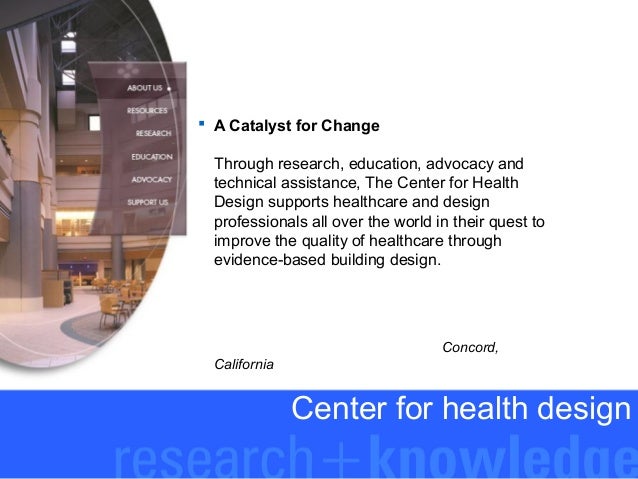 ABOUT US
RESOURCES
RESEARCH
EDUCATION
ADVOCACY
SUPPORT US

A Catalyst for Change

Through research, education, advocacy and technical assistance, The Center for Health Design supports healthcare and design professionals all over the world in their quest to improve the quality of healthcare through evidence-based building design.

Concord, California

Center for health design

research + knowledge